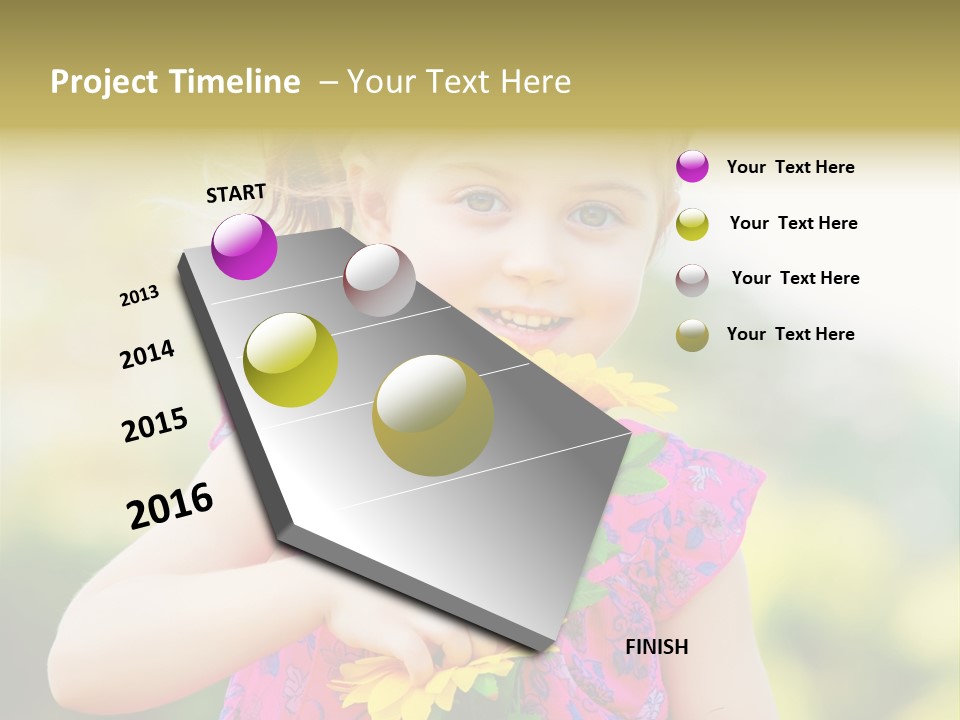 Project Timeline – Your Text Here

START

2013

2014

2015

2016

FINISH

Your Text Here

Your Text Here

Your Text Here

Your Text Here